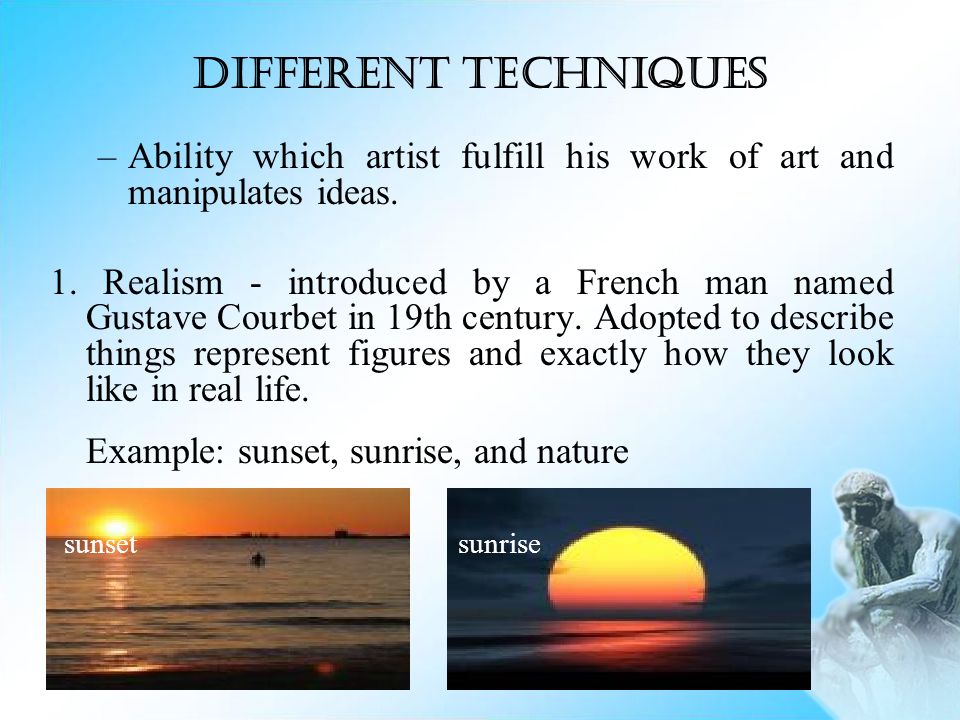 DIFFERENT TECHNIQUES

– Ability which artist fulfill his work of art and manipulates ideas.

1. Realism - introduced by a French man named Gustave Courbet in 19th century. Adopted to describe things represent figures and exactly how they look like in real life.

Example: sunset, sunrise, and nature

sunset

sunrise